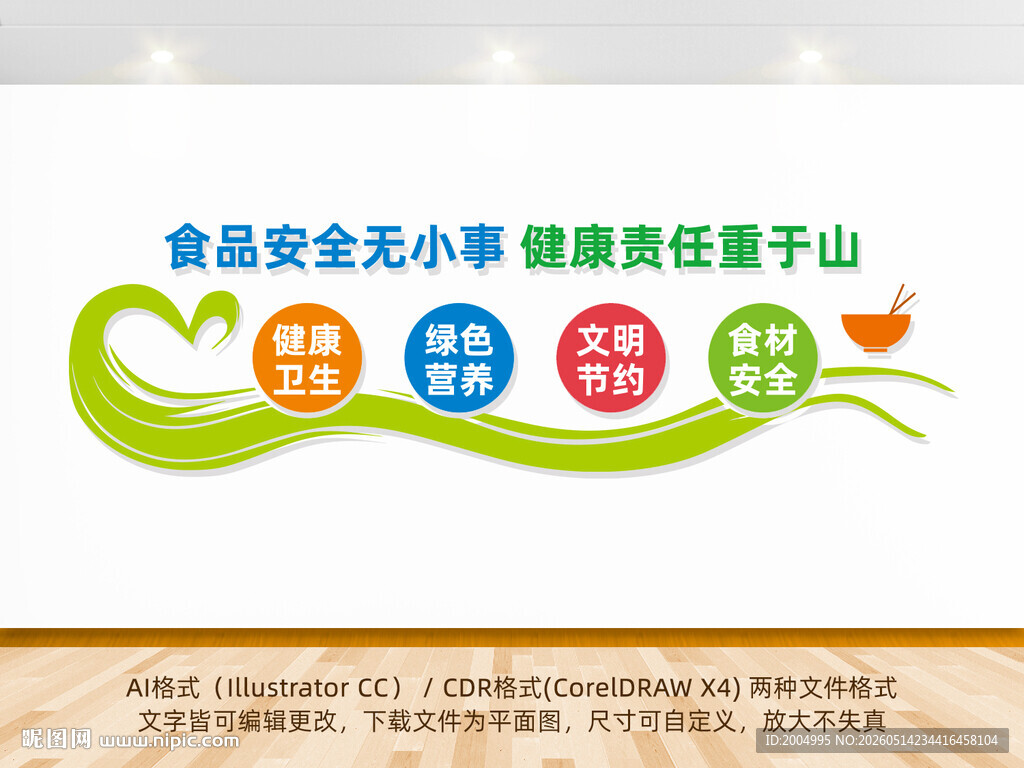 食品安全无小事 健康责任重于山

健康卫生

绿色营养

文明节约

食材安全

AI格式（Illustrator CC） / CDR格式(CorelDRAW X4) 两种文件格式
文字皆可编辑更改，下载文件为平面图，尺寸可自定义，放大不失真

昵图网 www.nipic.com

ID:2004995 NO:20260514234416458104